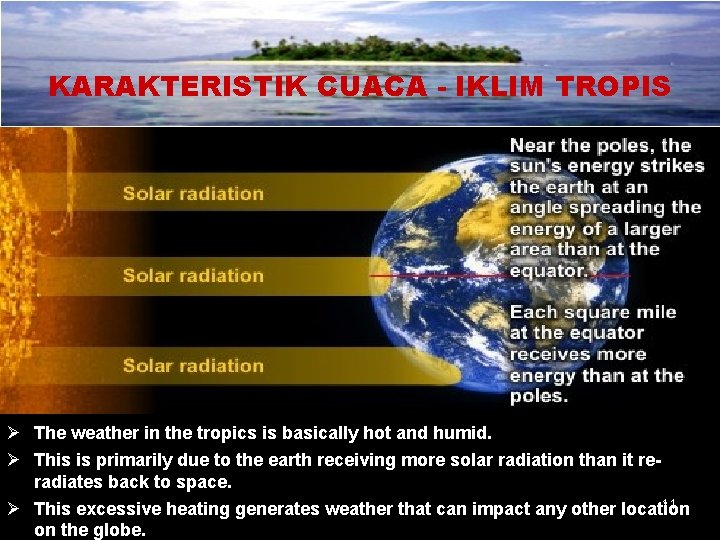 KARAKTERISTIK CUACA - IKLIM TROPIS

Solar radiation

Solar radiation

Solar radiation

Near the poles, the sun's energy strikes the earth at an angle spreading the energy of a larger area than at the equator.

Each square mile at the equator receives more energy than at the poles.

➢ The weather in the tropics is basically hot and humid.

➢ This is primarily due to the earth receiving more solar radiation than it re-radiates back to space.

➢ This excessive heating generates weather that can impact any other location on the globe.

11